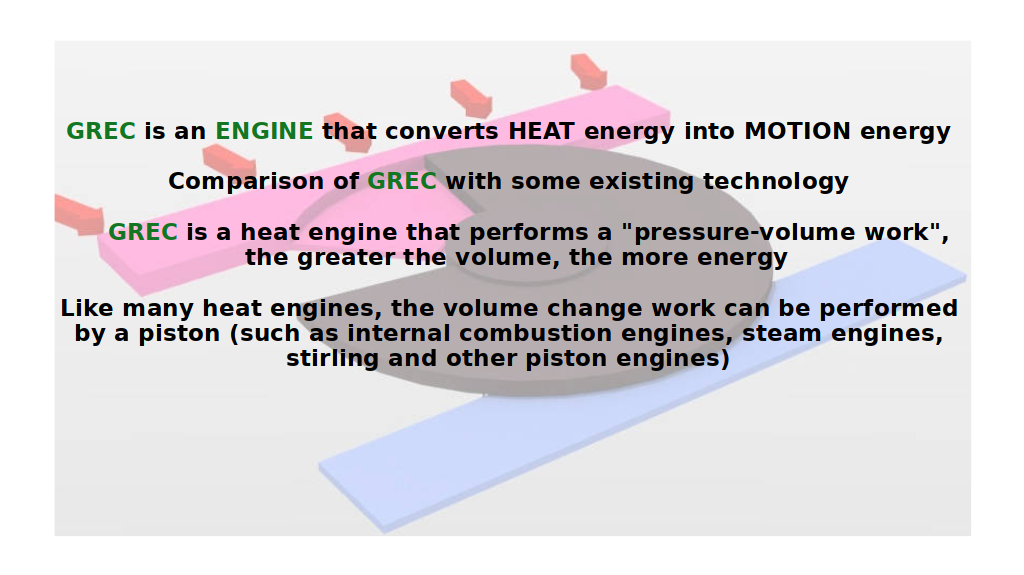 GREC is an ENGINE that converts HEAT energy into MOTION energy

Comparison of GREC with some existing technology

GREC is a heat engine that performs a "pressure-volume work", the greater the volume, the more energy

Like many heat engines, the volume change work can be performed by a piston (such as internal combustion engines, steam engines, stirling and other piston engines)